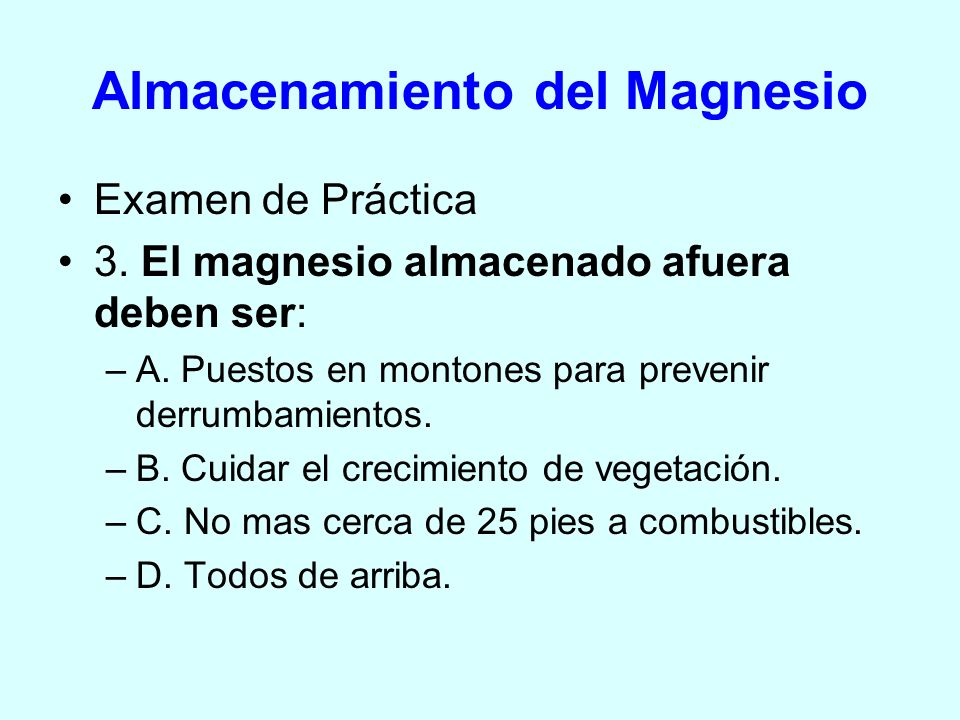 Almacenamiento del Magnesio

• Examen de Práctica

• 3. El magnesio almacenado afuera deben ser:

– A. Puestos en montones para prevenir derrumbamientos.

– B. Cuidar el crecimiento de vegetación.

– C. No mas cerca de 25 pies a combustibles.

– D. Todos de arriba.